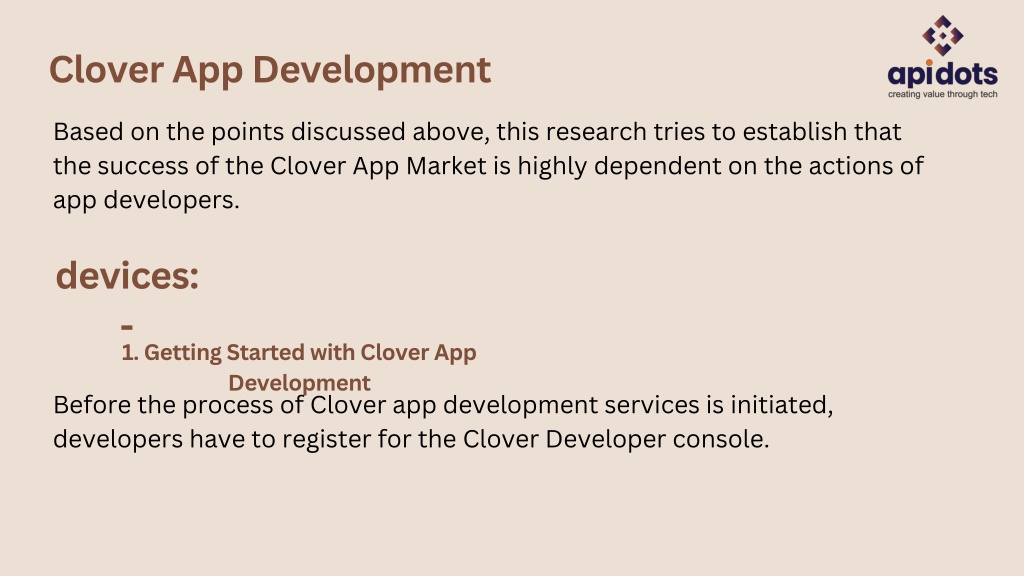 Clover App Development

apidots
creating value through tech

Based on the points discussed above, this research tries to establish that the success of the Clover App Market is highly dependent on the actions of app developers.

devices:

-
1. Getting Started with Clover App Development

Before the process of Clover app development services is initiated, developers have to register for the Clover Developer console.